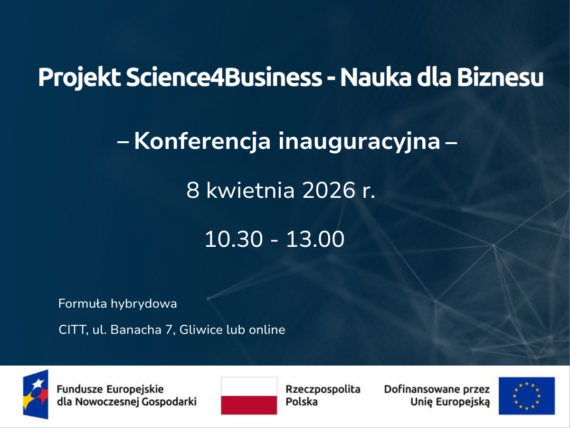 Projekt Science4Business - Nauka dla Biznesu

– Konferencja inauguracyjna –

8 kwietnia 2026 r.

10.30 - 13.00

Formuła hybrydowa

CITT, ul. Banacha 7, Gliwice lub online

Fundusze Europejskie dla Nowoczesnej Gospodarki

Rzeczpospolita Polska

Dofinansowane przez Unię Europejską